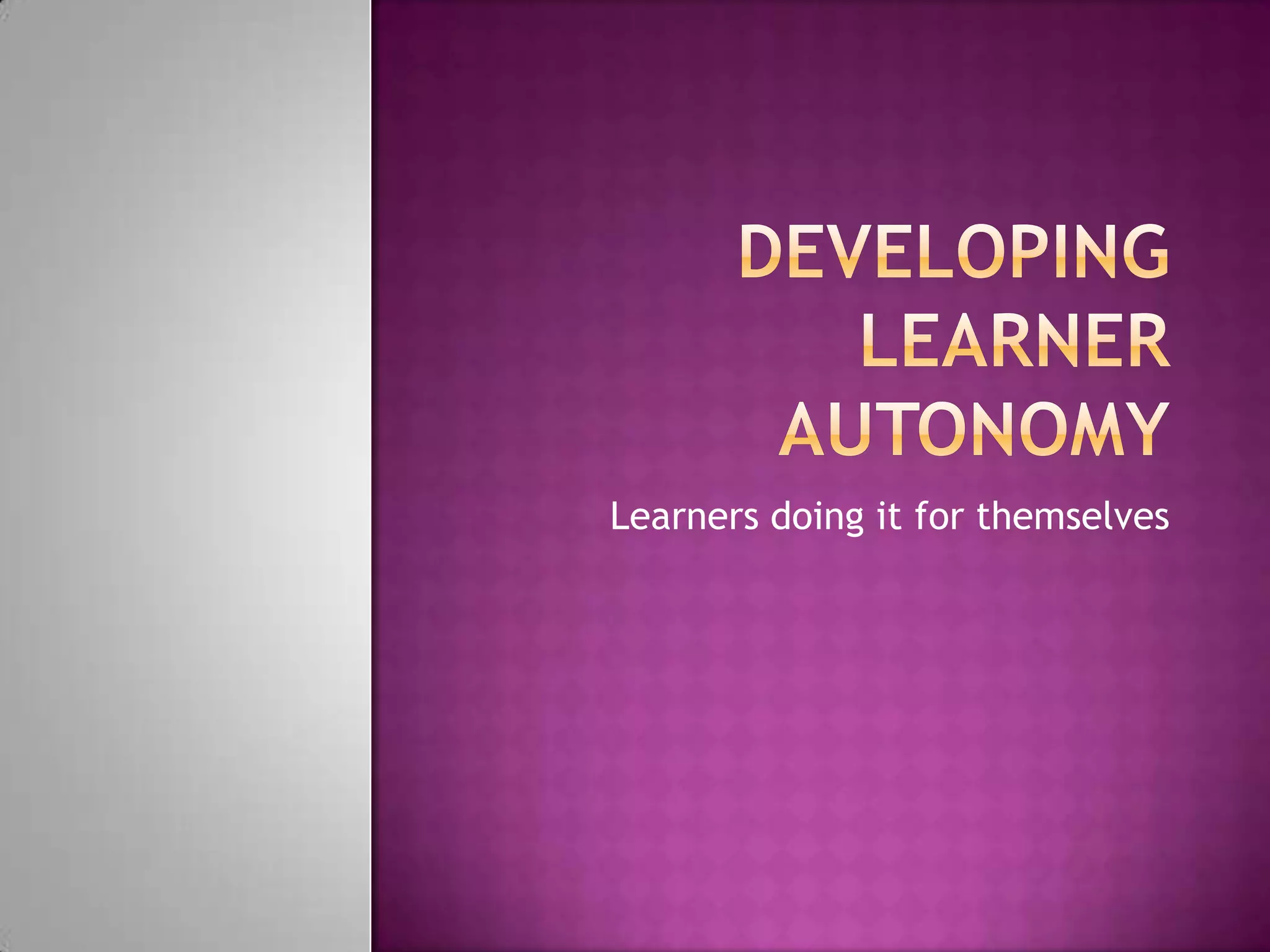 DEVELOPING LEARNER AUTONOMY

Learners doing it for themselves